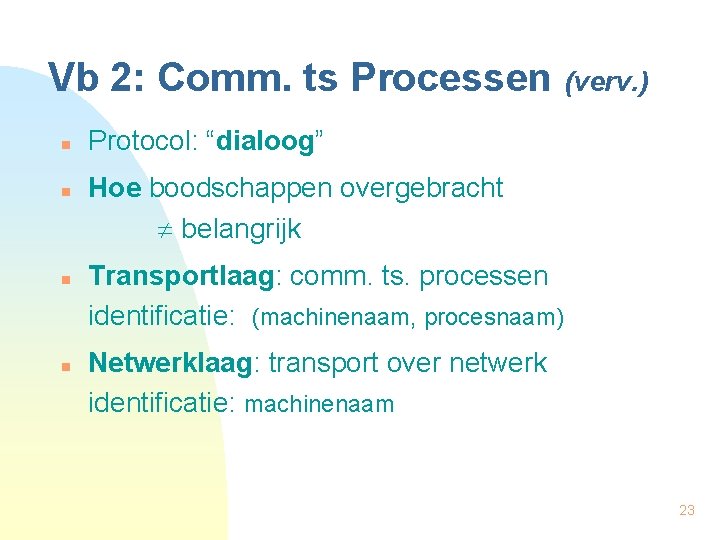 Vb 2: Comm. ts Processen (verv.)

Protocol: “dialoog”

Hoe boodschappen overgebracht
$\neq$ belangrijk

Transportlaag: comm. ts. processen
identificatie: (machinenaam, procesnaam)

Netwerklaag: transport over netwerk
identificatie: machinenaam

23